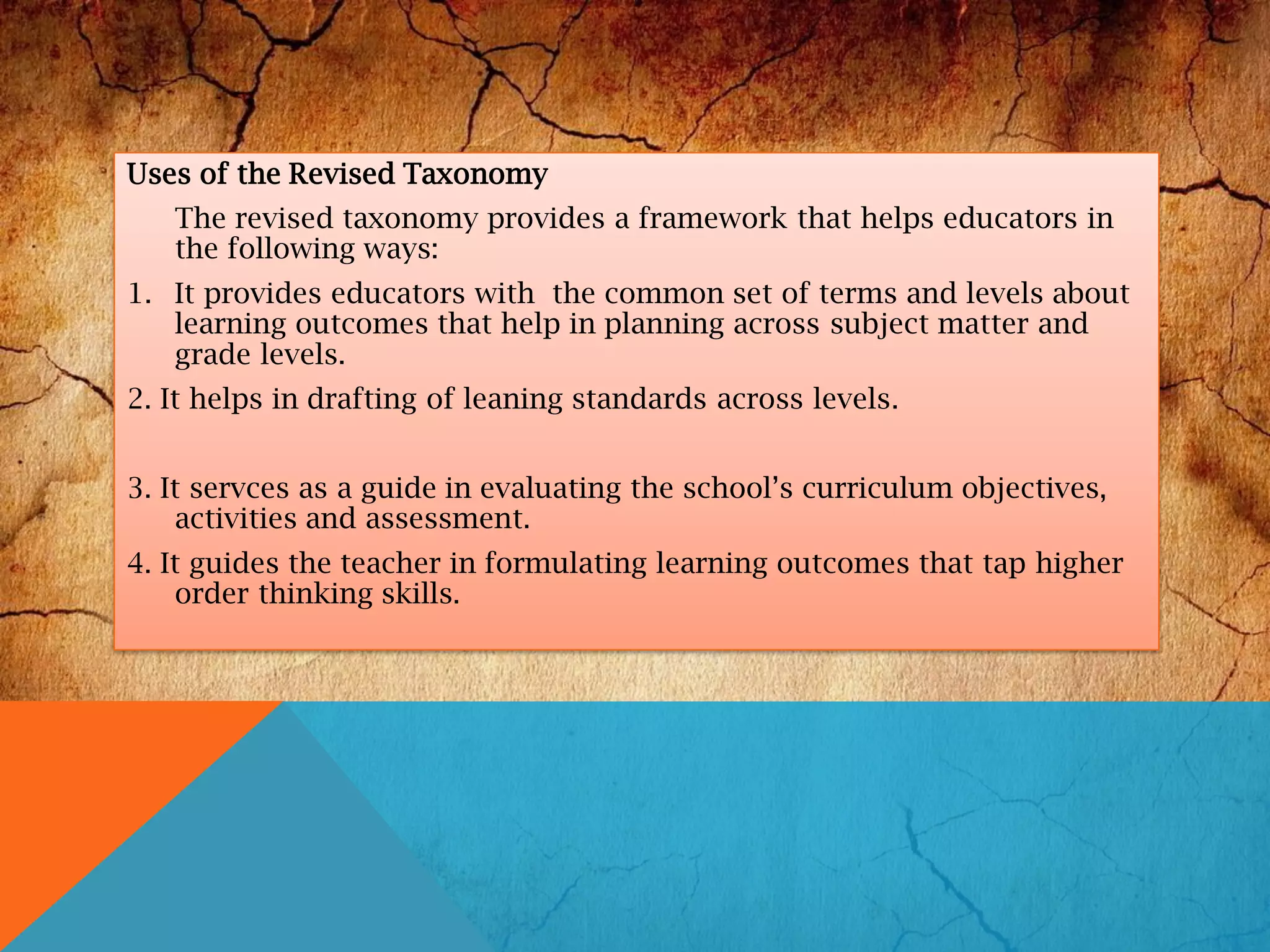 Uses of the Revised Taxonomy

The revised taxonomy provides a framework that helps educators in the following ways:

1. It provides educators with  the common set of terms and levels about learning outcomes that help in planning across subject matter and grade levels.

2. It helps in drafting of leaning standards across levels.

3. It servces as a guide in evaluating the school's curriculum objectives, activities and assessment.

4. It guides the teacher in formulating learning outcomes that tap higher order thinking skills.